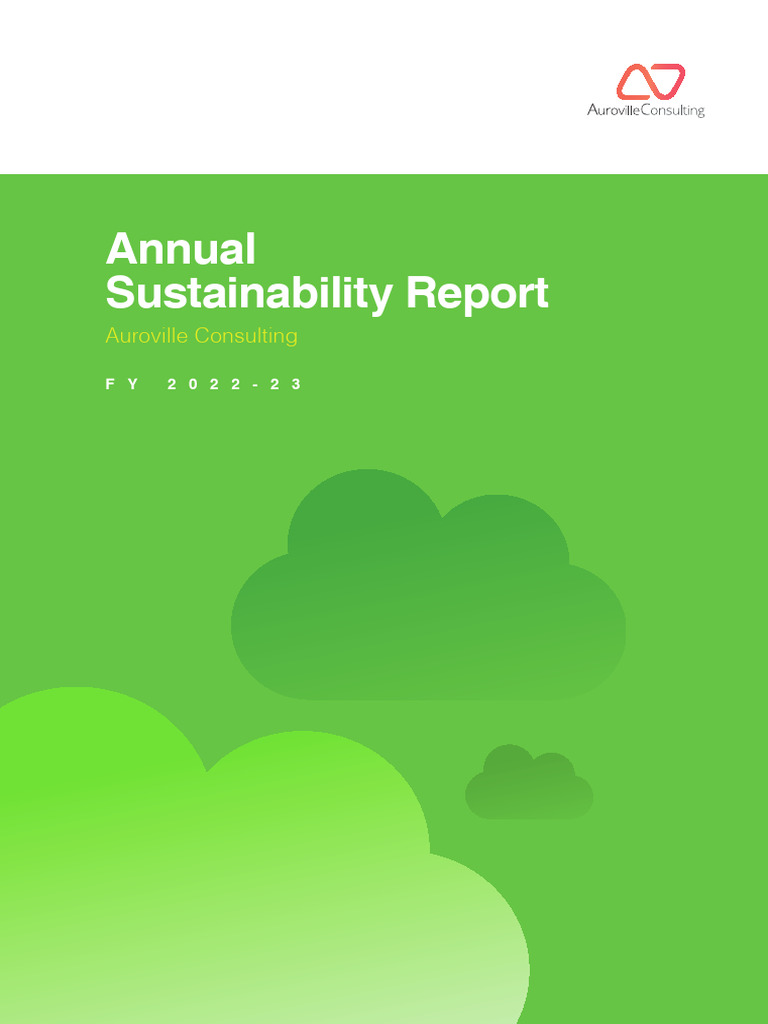 AurovilleConsulting

Annual Sustainability Report

Auroville Consulting

FY 2022-23